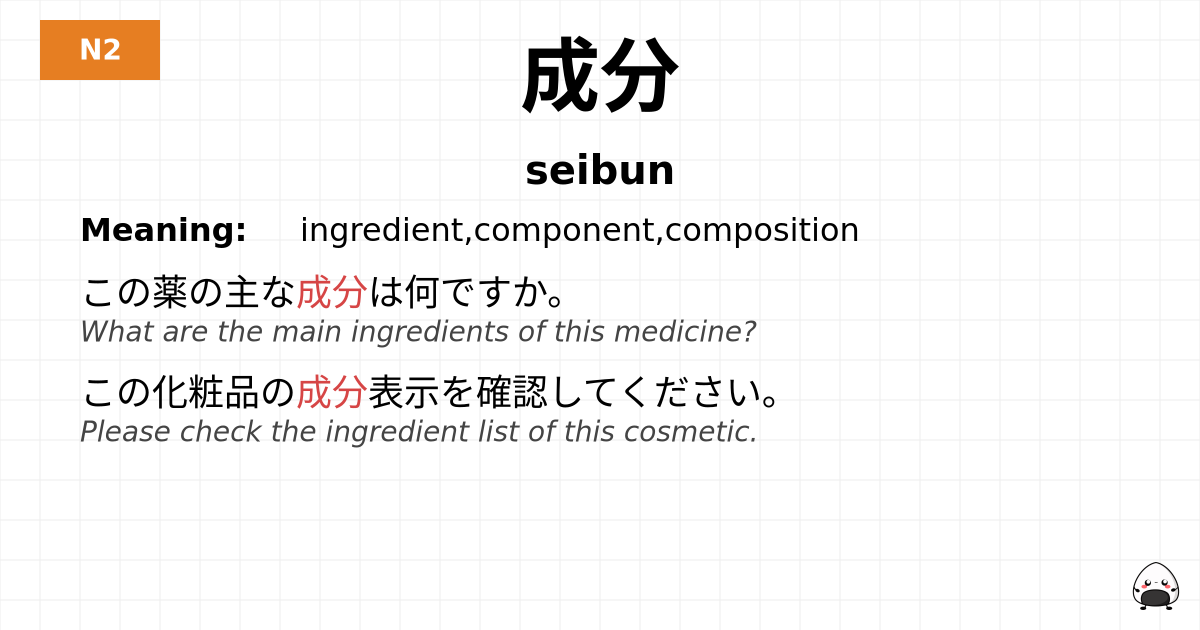 N2

成分

seibun

Meaning: ingredient,component,composition

この薬の主な成分は何ですか。
What are the main ingredients of this medicine?

この化粧品の成分表示を確認してください。
Please check the ingredient list of this cosmetic.